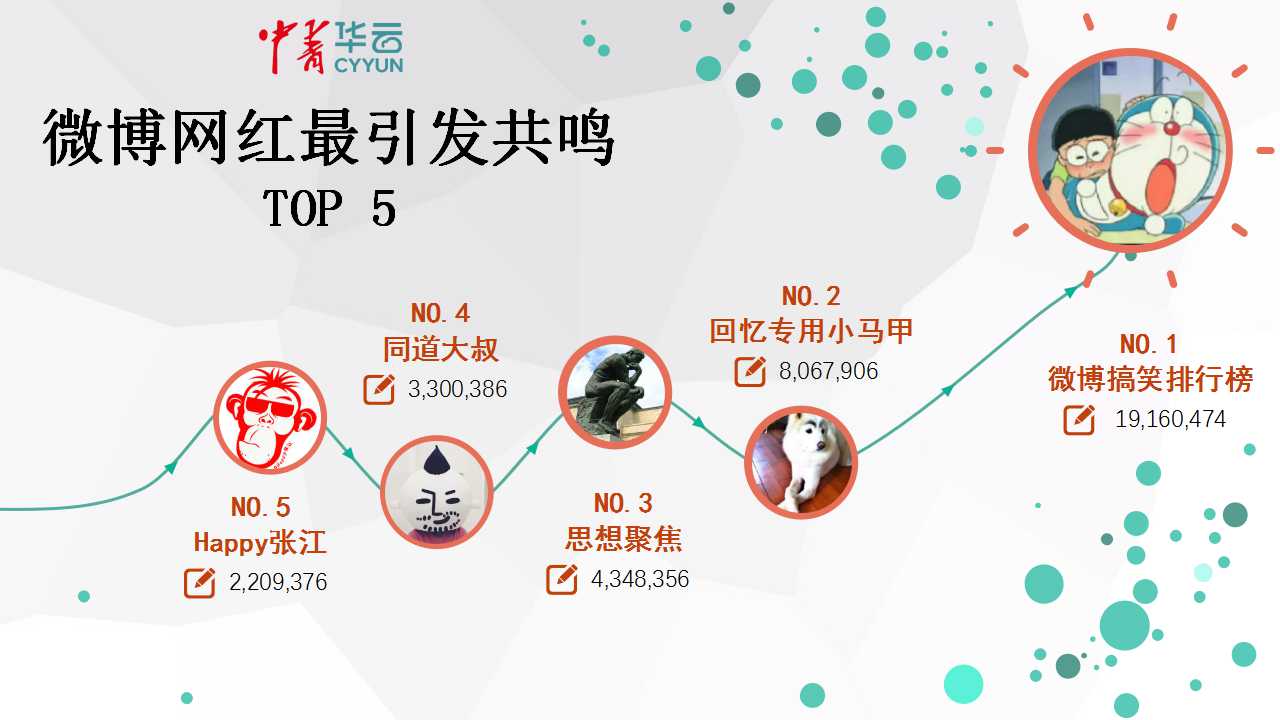 中青华云
CYYUN

微博网红最引发共鸣
TOP 5

NO.4
同道大叔
3,300,386

NO.2
回忆专用小马甲
8,067,906

NO.1
微博搞笑排行榜
19,160,474

NO.5
Happy张江
2,209,376

NO.3
思想聚焦
4,348,356